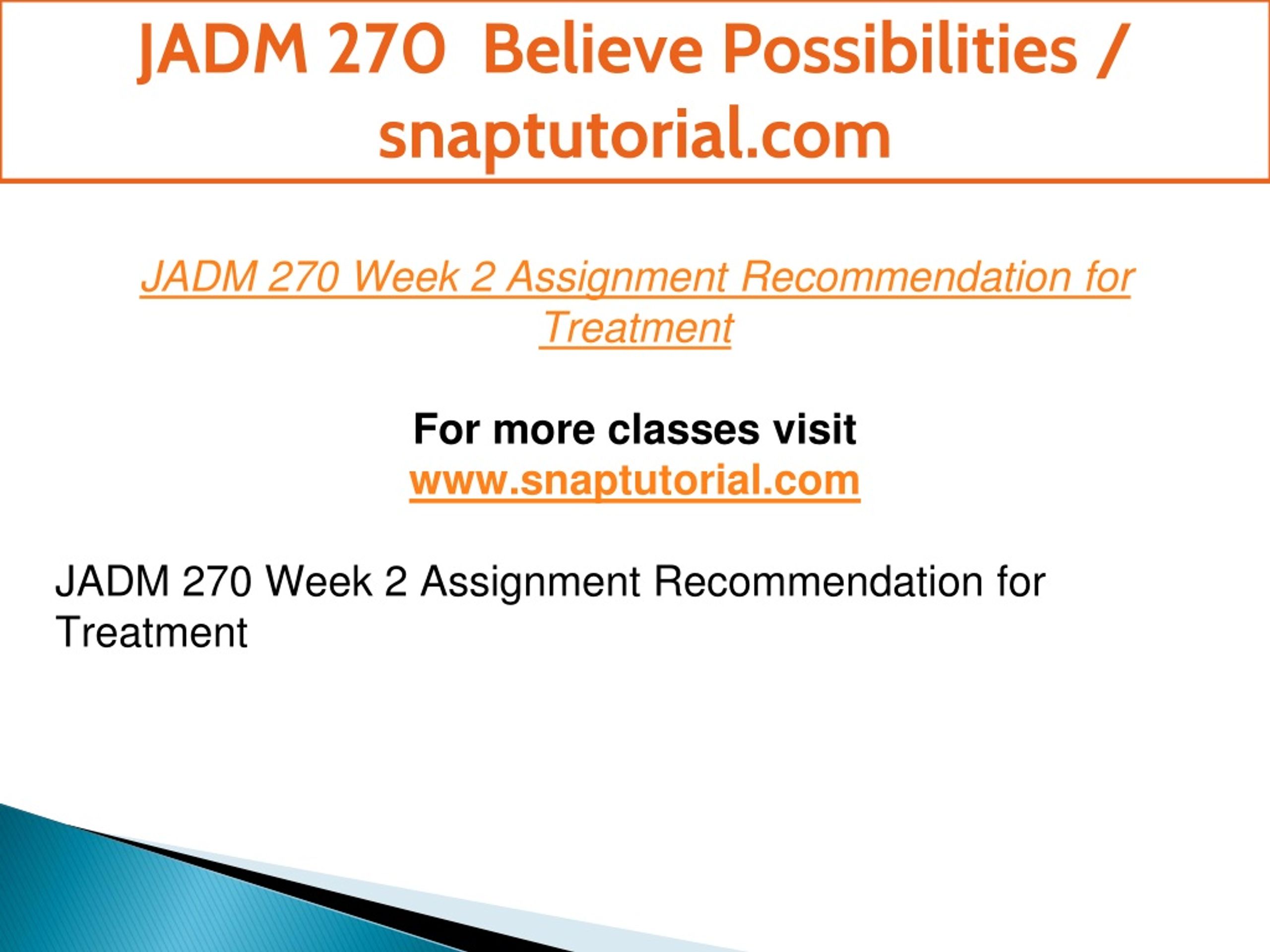 JADM 270 Believe Possibilities / snaptutorial.com

JADM 270 Week 2 Assignment Recommendation for Treatment

For more classes visit
www.snaptutorial.com

JADM 270 Week 2 Assignment Recommendation for Treatment